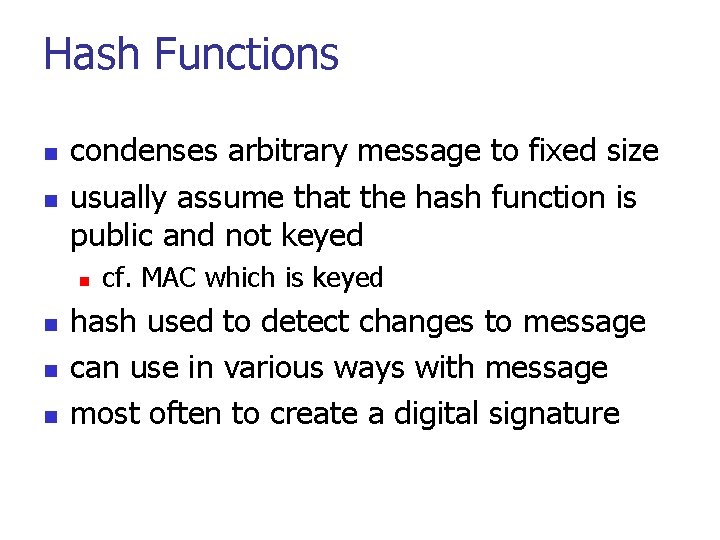 Hash Functions

- condenses arbitrary message to fixed size
- usually assume that the hash function is public and not keyed
  - cf. MAC which is keyed
- hash used to detect changes to message
- can use in various ways with message
- most often to create a digital signature